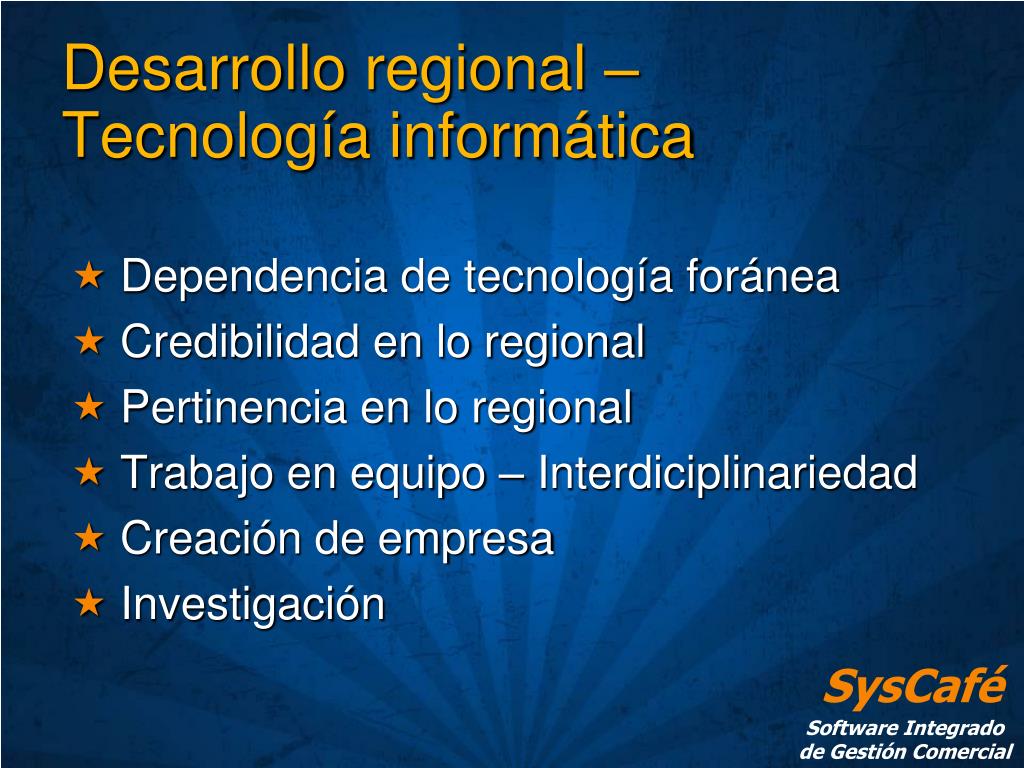 Desarrollo regional – Tecnología informática

★ Dependencia de tecnología foránea
★ Credibilidad en lo regional
★ Pertinencia en lo regional
★ Trabajo en equipo – Interdiciplinariedad
★ Creación de empresa
★ Investigación

SysCafé
Software Integrado de Gestión Comercial